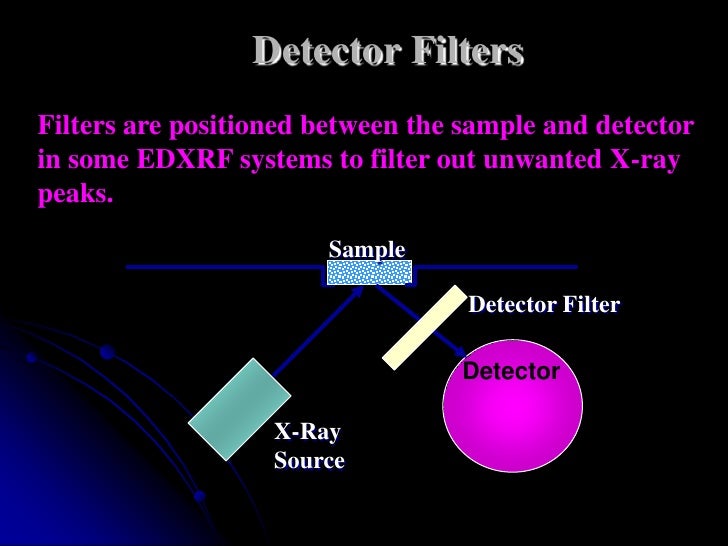 Detector Filters

Filters are positioned between the sample and detector in some EDXRF systems to filter out unwanted X-ray peaks.

Sample

Detector Filter

Detector

X-Ray Source